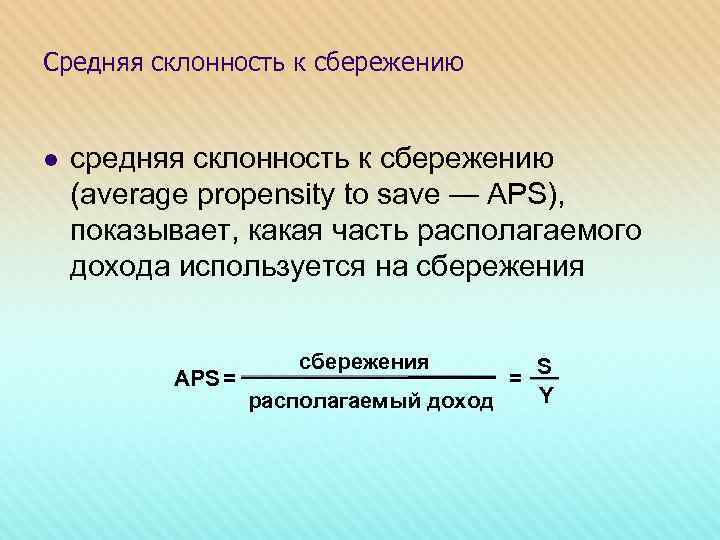 Средняя склонность к сбережению

● средняя склонность к сбережению (average propensity to save — APS), показывает, какая часть располагаемого дохода используется на сбережения

$APS = \frac{\text{сбережения}}{\text{располагаемый доход}} = \frac{S}{Y}$